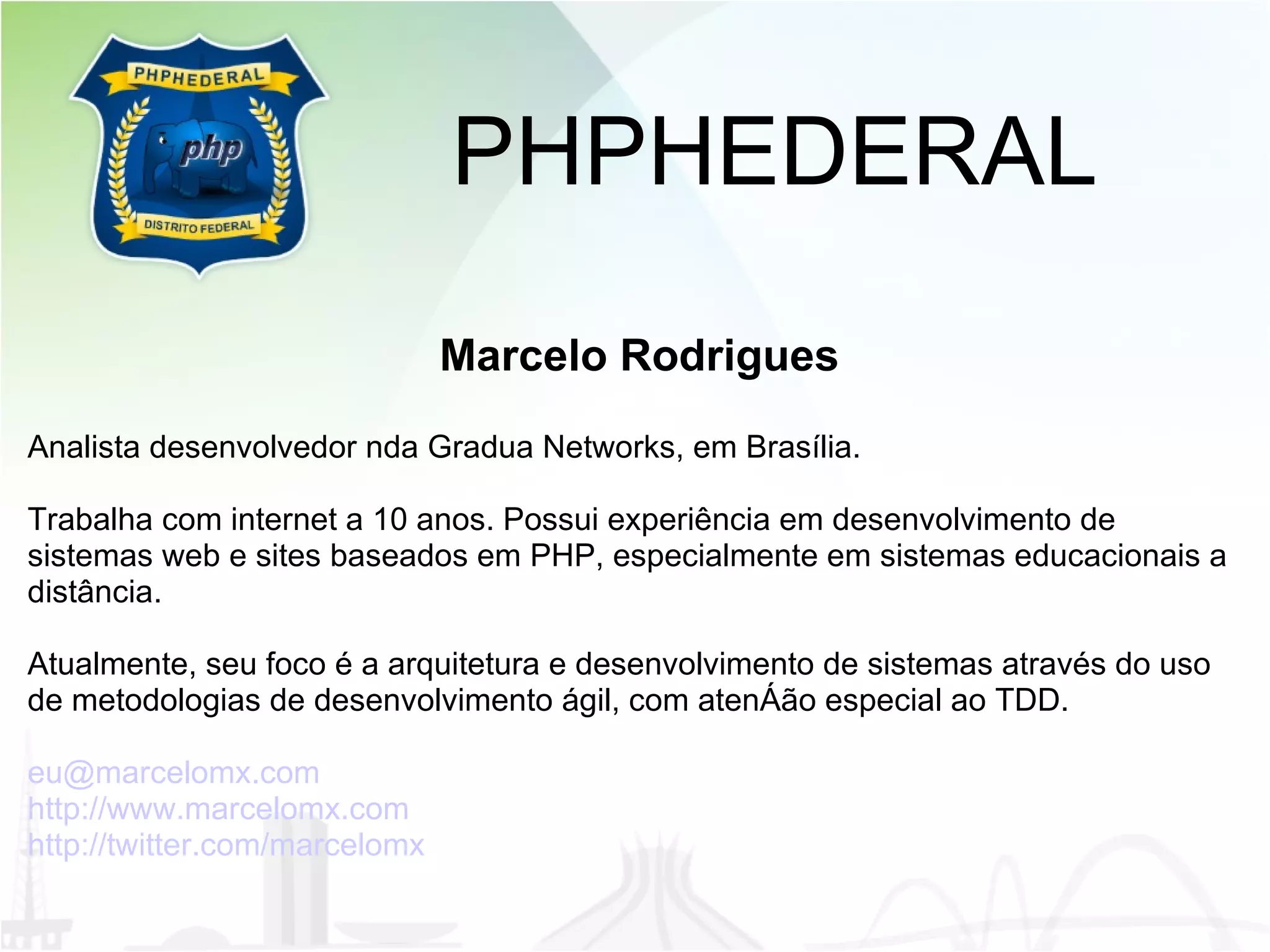 PHPHEDERAL

php

DISTRITO FEDERAL

PHPHEDERAL

Marcelo Rodrigues

Analista desenvolvedor nda Gradua Networks, em Brasília.

Trabalha com internet a 10 anos. Possui experiência em desenvolvimento de sistemas web e sites baseados em PHP, especialmente em sistemas educacionais a distância.

Atualmente, seu foco é a arquitetura e desenvolvimento de sistemas através do uso de metodologias de desenvolvimento ágil, com atenÁão especial ao TDD.

eu@marcelomx.com
http://www.marcelomx.com
http://twitter.com/marcelomx